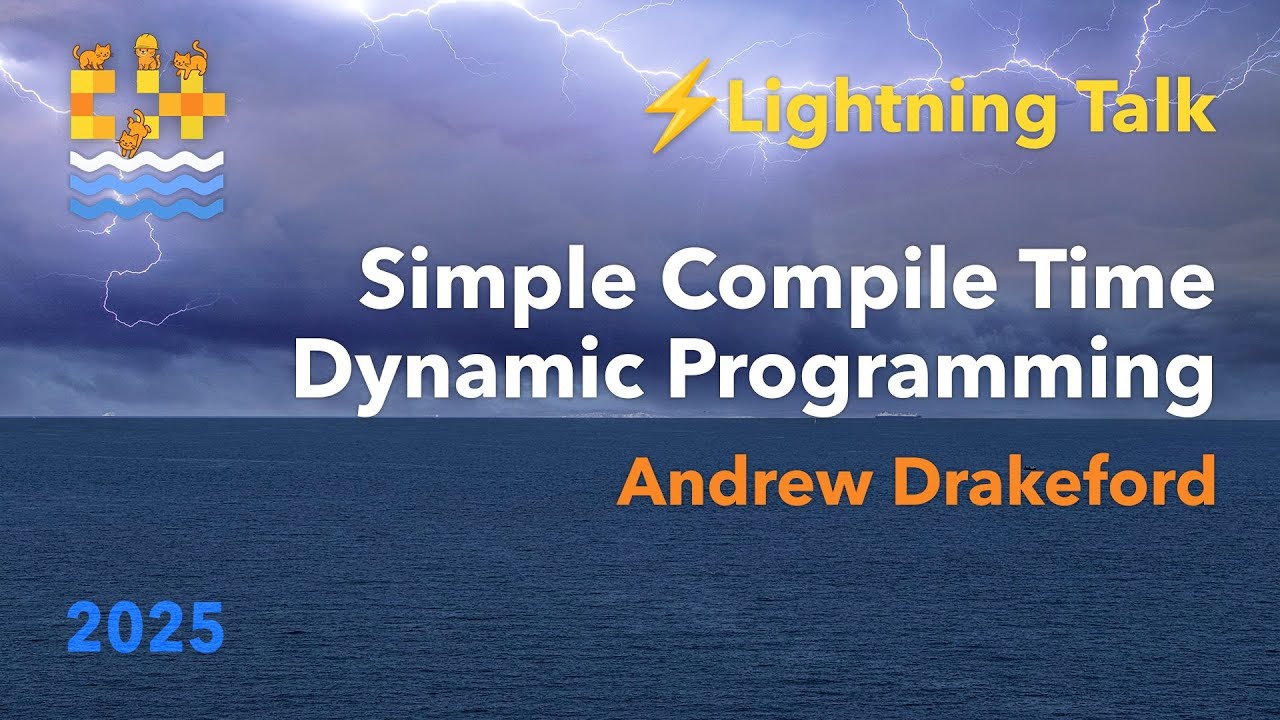 ⚡Lightning Talk

Simple Compile Time Dynamic Programming

Andrew Drakeford

2025